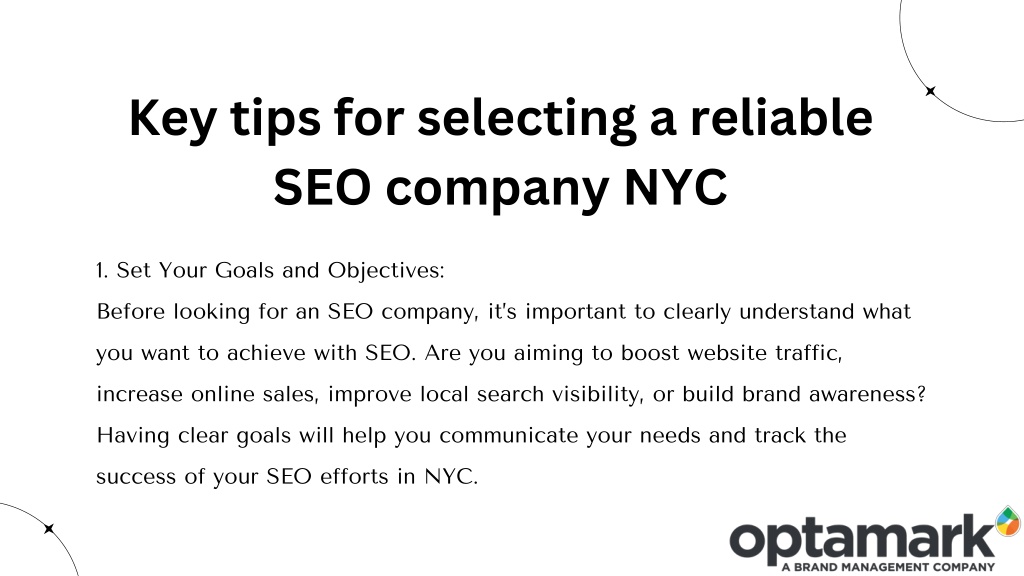 Key tips for selecting a reliable SEO company NYC

1. Set Your Goals and Objectives:
Before looking for an SEO company, it's important to clearly understand what you want to achieve with SEO. Are you aiming to boost website traffic, increase online sales, improve local search visibility, or build brand awareness? Having clear goals will help you communicate your needs and track the success of your SEO efforts in NYC.

optamark
A BRAND MANAGEMENT COMPANY